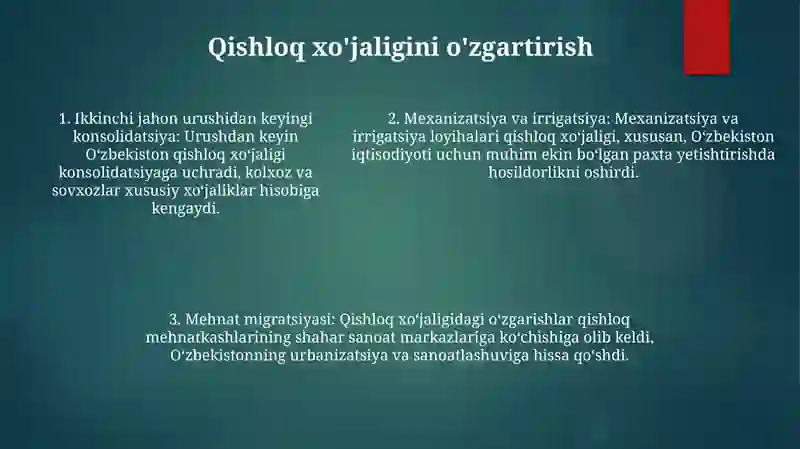 Qishloq xo'jaligini o'zgartirish

1. Ikkinchi jahon urushidan keyingi konsolidatsiya: Urushdan keyin Oʻzbekiston qishloq xoʻjaligi konsolidatsiyaga uchradi, kolxoz va sovxozlar xususiy xoʻjaliklar hisobiga kengaydi.

2. Mexanizatsiya va irrigatsiya: Mexanizatsiya va irrigatsiya loyihalari qishloq xoʻjaligi, xususan, Oʻzbekiston iqtisodiyoti uchun muhim ekin boʻlgan paxta yetishtirishda hosildorlikni oshirdi.

3. Mehnat migratsiyasi: Qishloq xoʻjaligidagi oʻzgarishlar qishloq mehnatkashlarining shahar sanoat markazlariga koʻchishiga olib keldi, Oʻzbekistonning urbanizatsiya va sanoatlashuviga hissa qoʻshdi.